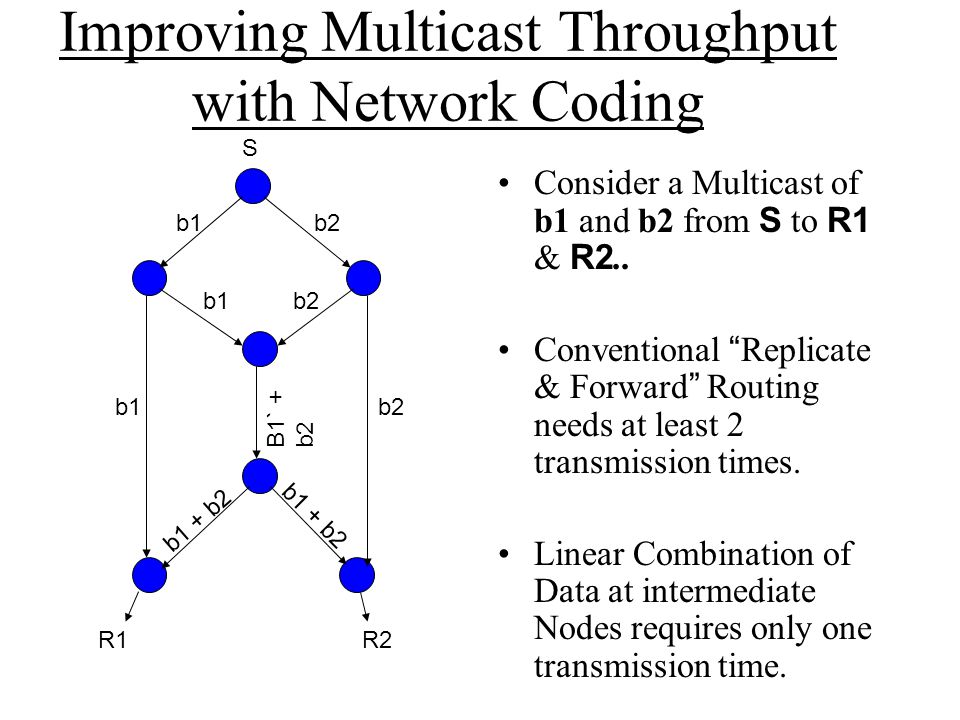 Improving Multicast Throughput with Network Coding

S

b1

b2

b1

b2

b1

B1` + b2

b2

b1 + b2

b1 + b2

R1

R2

• Consider a Multicast of **b1** and **b2** from **S** to **R1** & **R2..**

• Conventional “Replicate & Forward” Routing needs at least 2 transmission times.

• Linear Combination of Data at intermediate Nodes requires only one transmission time.